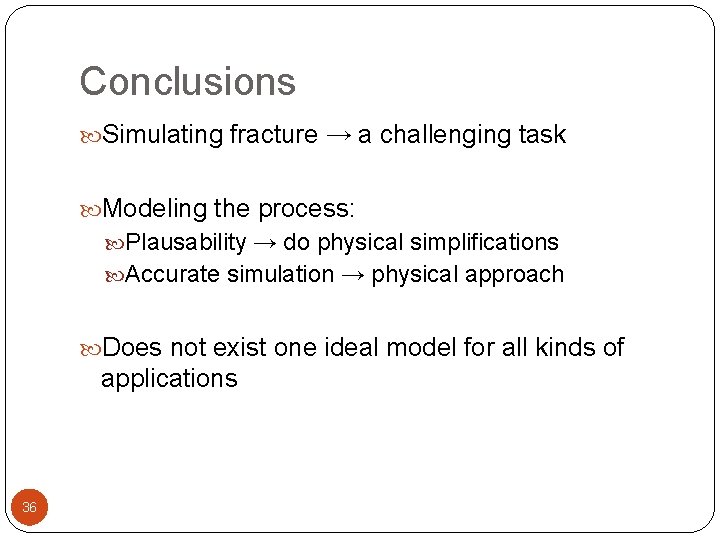 Conclusions

Simulating fracture → a challenging task

Modeling the process:

Plausability → do physical simplifications

Accurate simulation → physical approach

Does not exist one ideal model for all kinds of applications

36